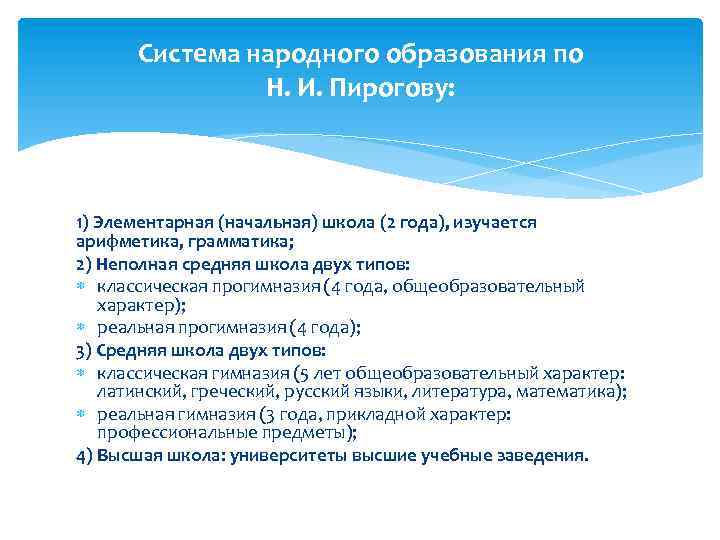 Система народного образования по Н. И. Пирогову:

1) Элементарная (начальная) школа (2 года), изучается арифметика, грамматика;
2) Неполная средняя школа двух типов:
* классическая прогимназия (4 года, общеобразовательный характер);
* реальная прогимназия (4 года);
3) Средняя школа двух типов:
* классическая гимназия (5 лет общеобразовательный характер: латинский, греческий, русский языки, литература, математика);
* реальная гимназия (3 года, прикладной характер: профессиональные предметы);
4) Высшая школа: университеты высшие учебные заведения.